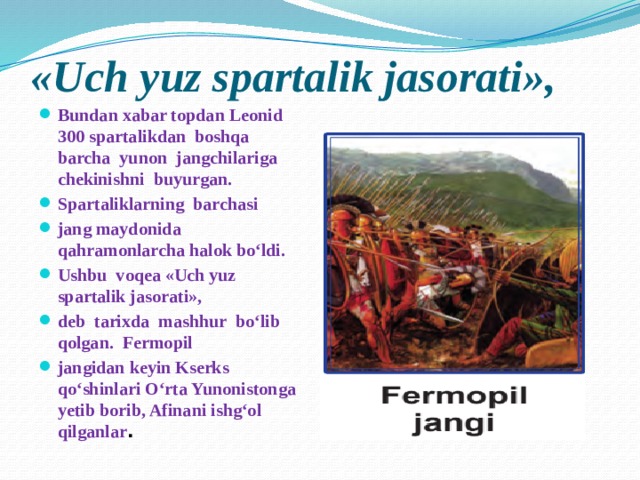 «Uch yuz spartalik jasorati»,

- Bundan xabar topdan Leonid 300 spartalikdan boshqa barcha yunon jangchilariga chekinishni buyurgan.
- Spartaliklarning barchasi
- jang maydonida qahramonlarcha halok bo‘ldi.
- Ushbu voqea «Uch yuz spartalik jasorati»,
- deb tarixda mashhur bo‘lib qolgan. Fermopil
- jangidan keyin Kserks qo‘shinlari O‘rta Yunonistonga yetib borib, Afinani ishg‘ol qilganlar.

Fermopil jangi